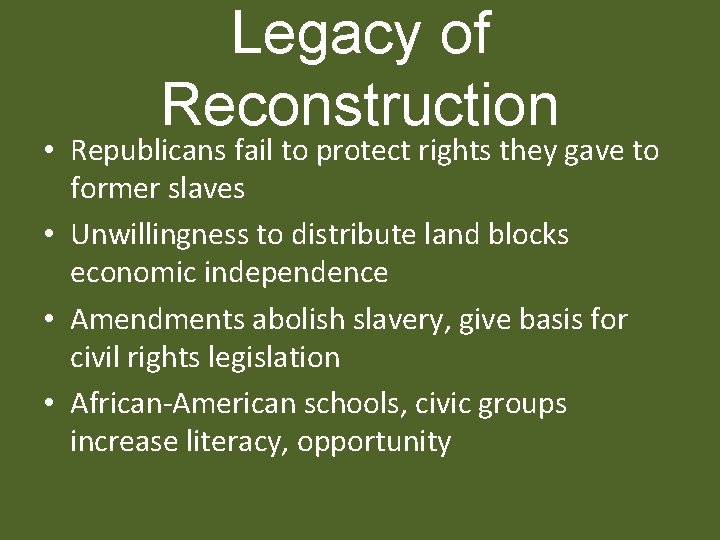 Legacy of Reconstruction

• Republicans fail to protect rights they gave to former slaves
• Unwillingness to distribute land blocks economic independence
• Amendments abolish slavery, give basis for civil rights legislation
• African-American schools, civic groups increase literacy, opportunity